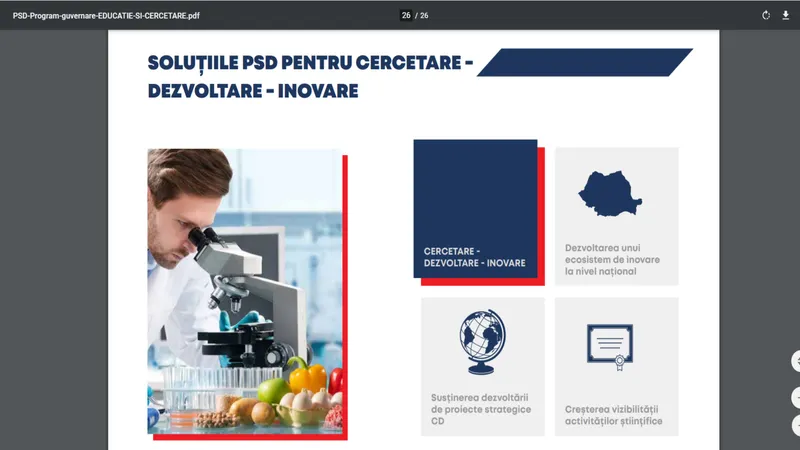 PSD-Program-guvernare-EDUCATIE-SI-CERCETARE.pdf

26 / 26

SOLUȚIILE PSD PENTRU CERCETARE - DEZVOLTARE - INOVARE

CERCETARE - DEZVOLTARE - INOVARE

Dezvoltarea unui ecosistem de inovare la nivel național

Susținerea dezvoltării de proiecte strategice CD

Creșterea vizibilității activităților științifice